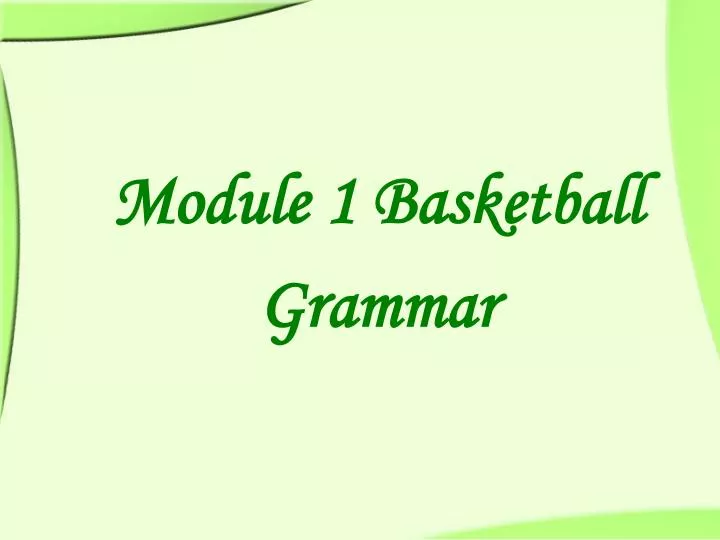 Module 1 Basketball
Grammar